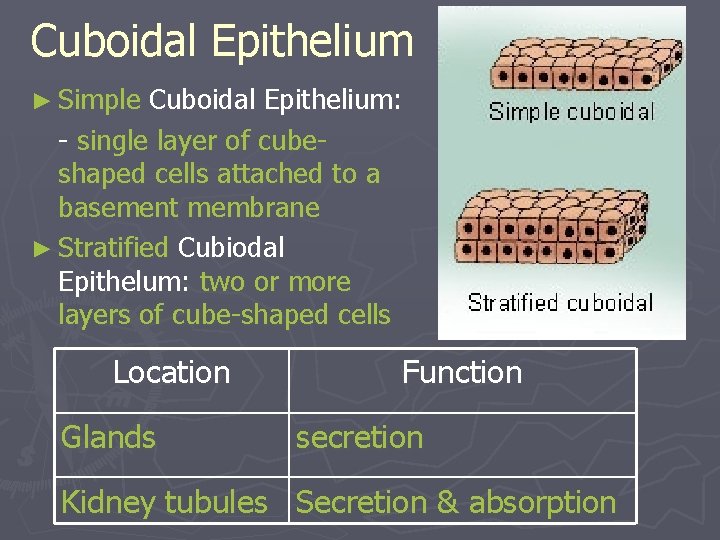 Cuboidal Epithelium

► Simple Cuboidal Epithelium:

- single layer of cube-shaped cells attached to a basement membrane

► Stratified Cubiodal Epithelum: two or more layers of cube-shaped cells

Simple cuboidal

Stratified cuboidal

| Location | Function |
|---|---|
| Glands | secretion |
| Kidney tubules | Secretion & absorption |